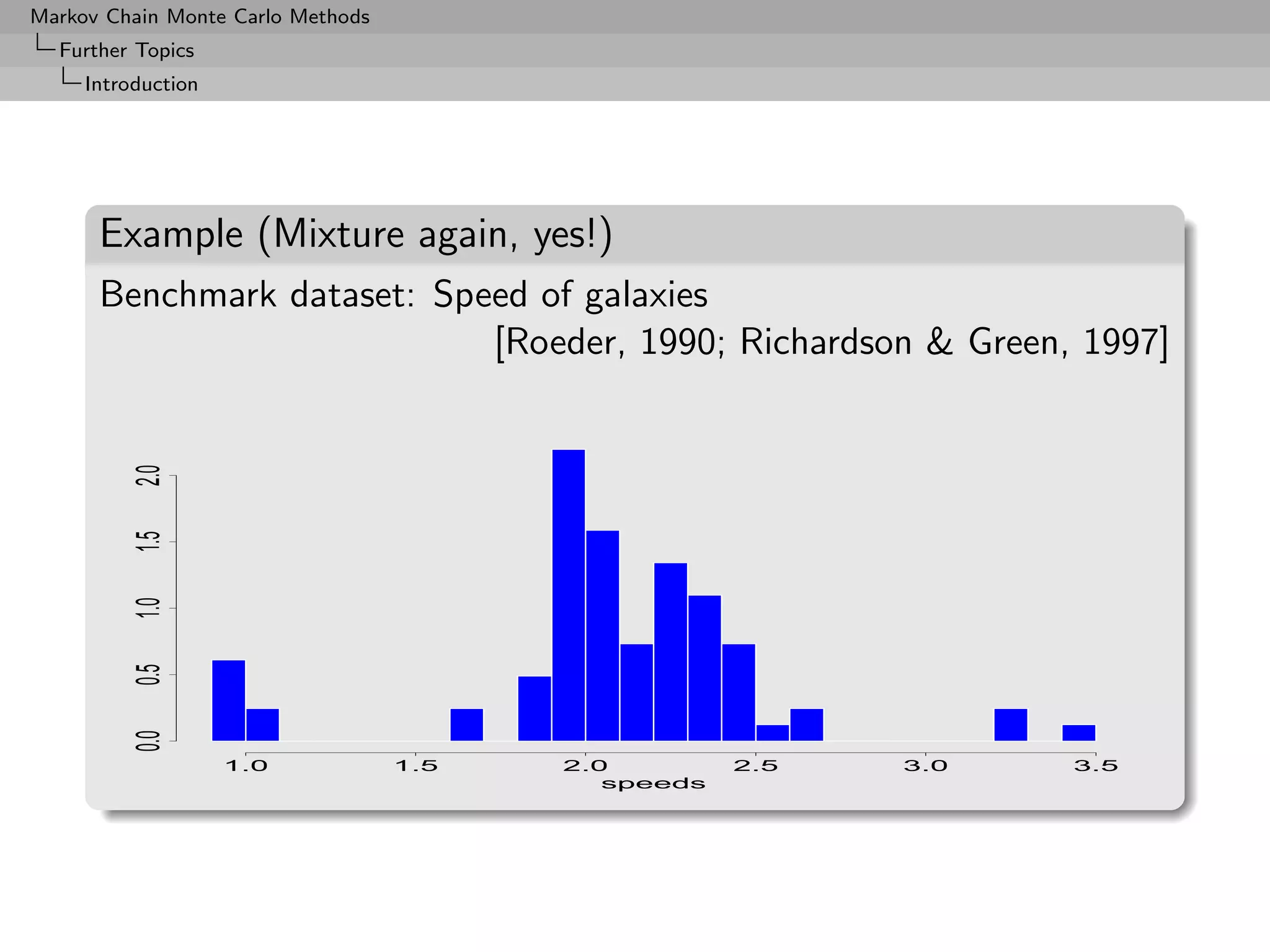 Markov Chain Monte Carlo Methods
Further Topics
Introduction

Example (Mixture again, yes!)

Benchmark dataset: Speed of galaxies
[Roeder, 1990; Richardson & Green, 1997]

2.0
1.5
1.0
0.5
0.0

1.0 1.5 2.0 2.5 3.0 3.5
speeds